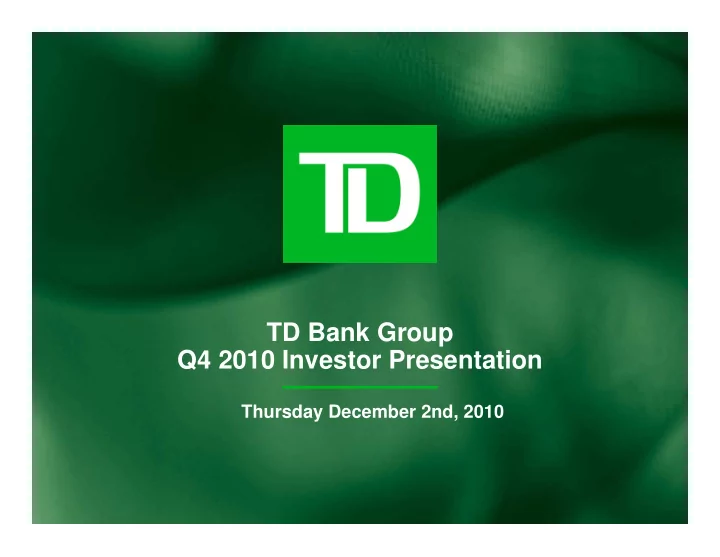 TD

TD Bank Group
Q4 2010 Investor Presentation

Thursday December 2nd, 2010